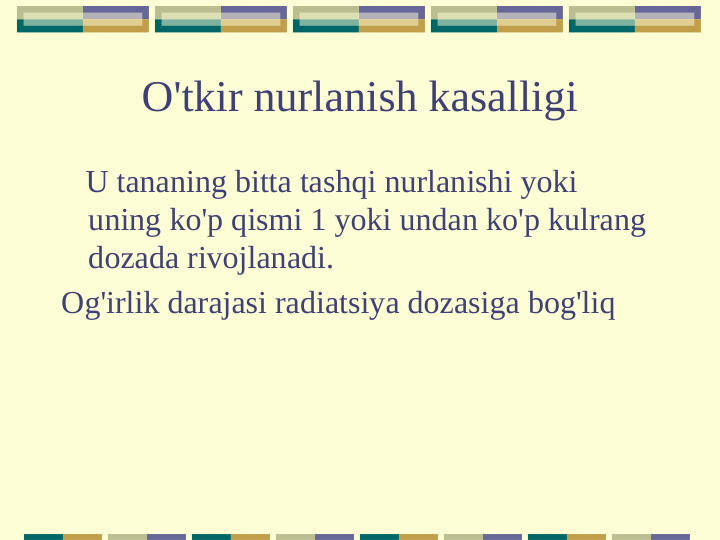 O'tkir nurlanish kasalligi

U tananing bitta tashqi nurlanishi yoki uning ko'p qismi 1 yoki undan ko'p kulrang dozada rivojlanadi.

Og'irlik darajasi radiatsiya dozasiga bog'liq